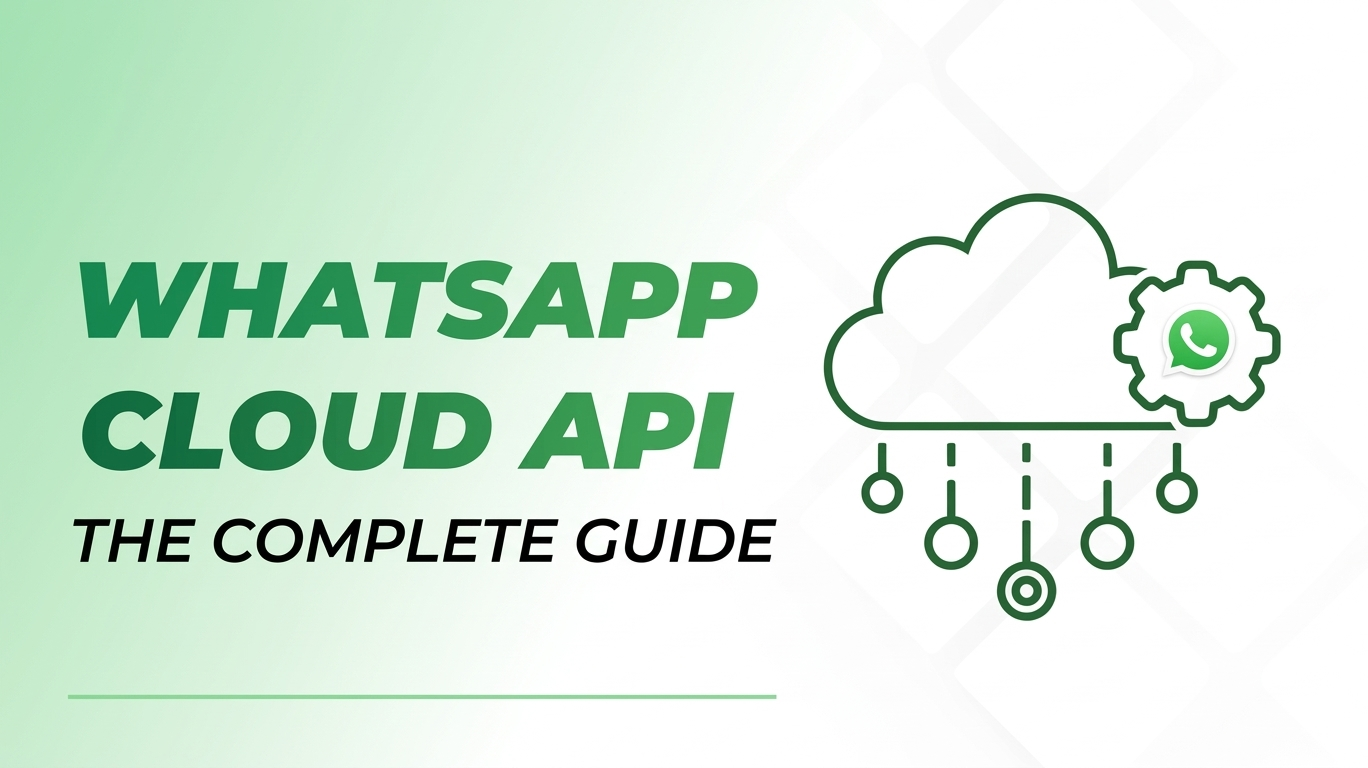 WHATSAPP CLOUD API
THE COMPLETE GUIDE